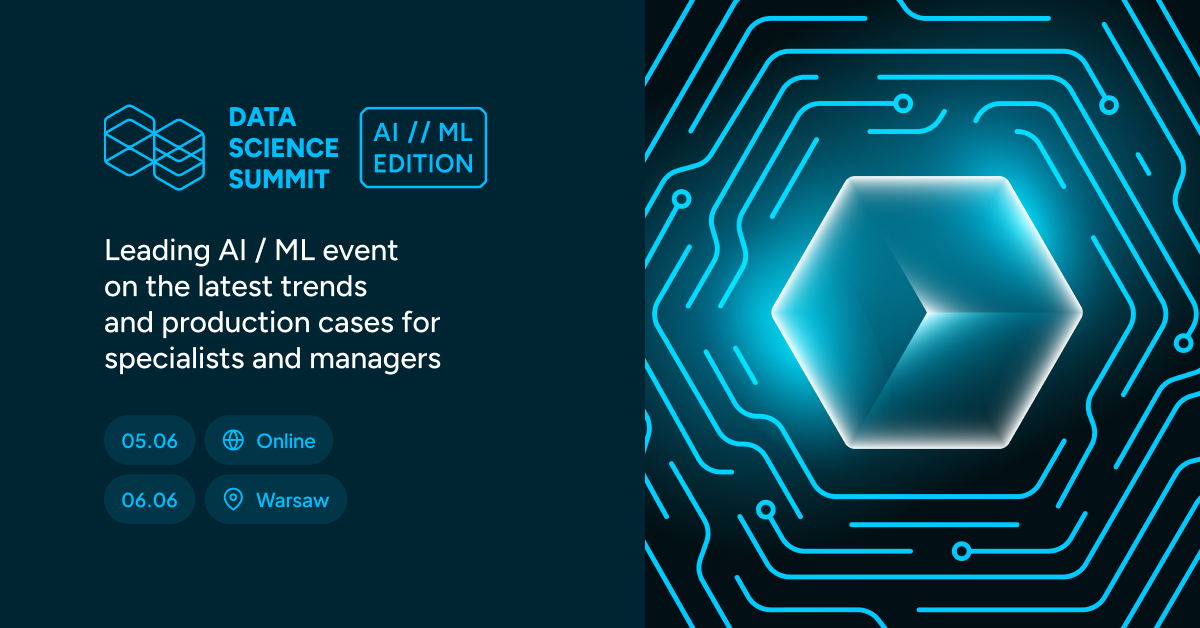 DATA SCIENCE SUMMIT

AI // ML EDITION

Leading AI / ML event on the latest trends and production cases for specialists and managers

05.06

Online

06.06

Warsaw